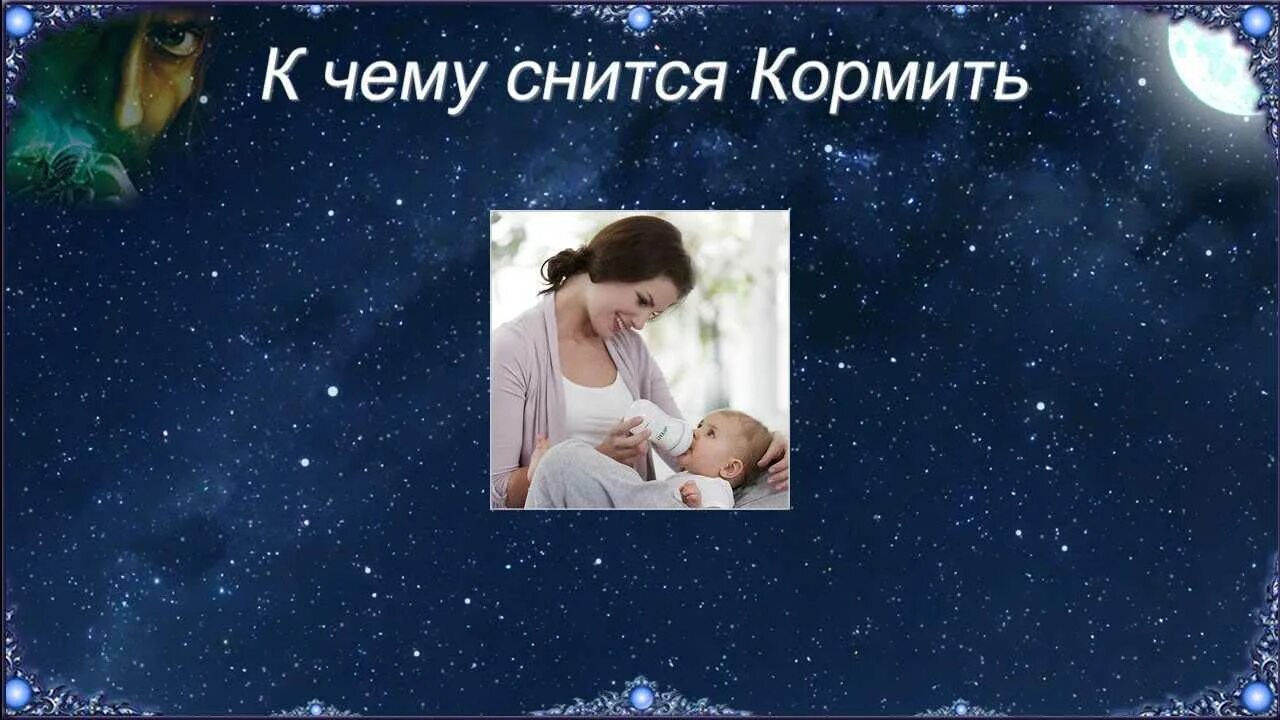 К чему снится Кормить